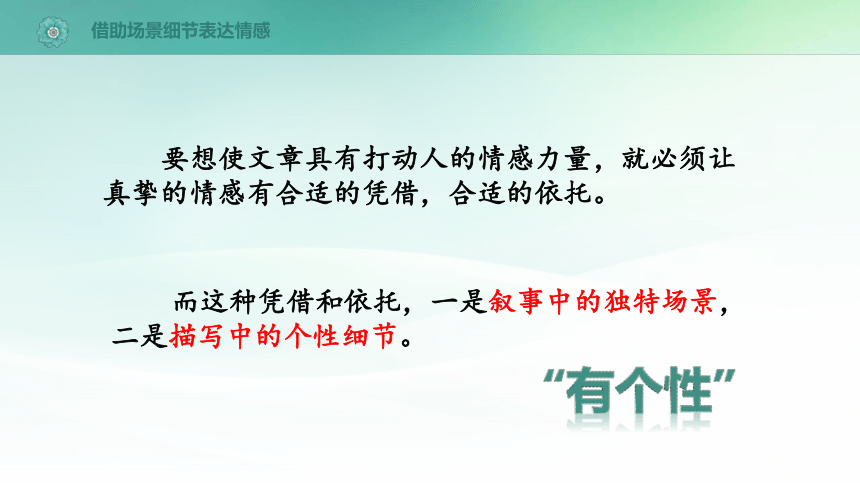 借助场景细节表达情感

要想使文章具有打动人的情感力量，就必须让真挚的情感有合适的凭借，合适的依托。

而这种凭借和依托，一是叙事中的独特场景，二是描写中的个性细节。

“有个性”